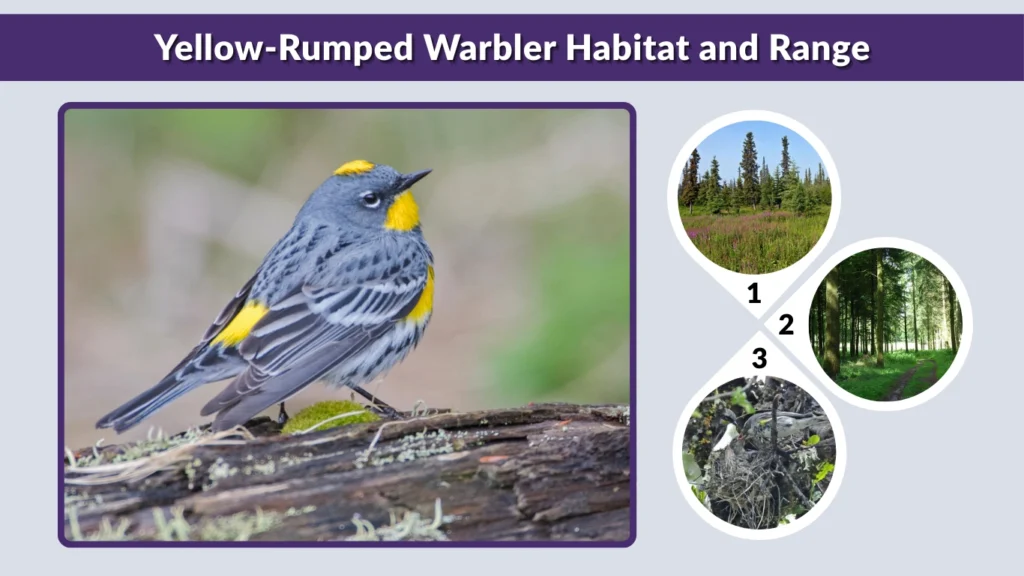 Yellow-Rumped Warbler Habitat and Range

1

2

3